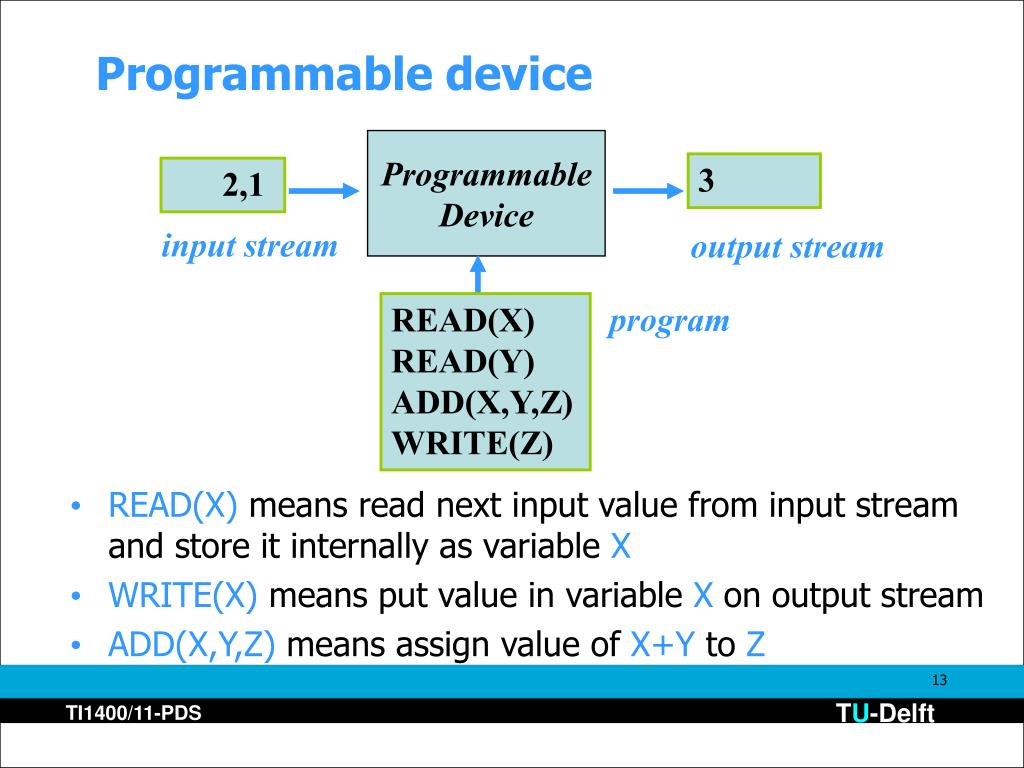 Programmable device

2,1

input stream

Programmable Device

3

output stream

READ(X)
READ(Y)
ADD(X,Y,Z)
WRITE(Z)

program

• READ(X) means read next input value from input stream and store it internally as variable X
• WRITE(X) means put value in variable X on output stream
• ADD(X,Y,Z) means assign value of X+Y to Z

13

TI1400/11-PDS

TU-Delft